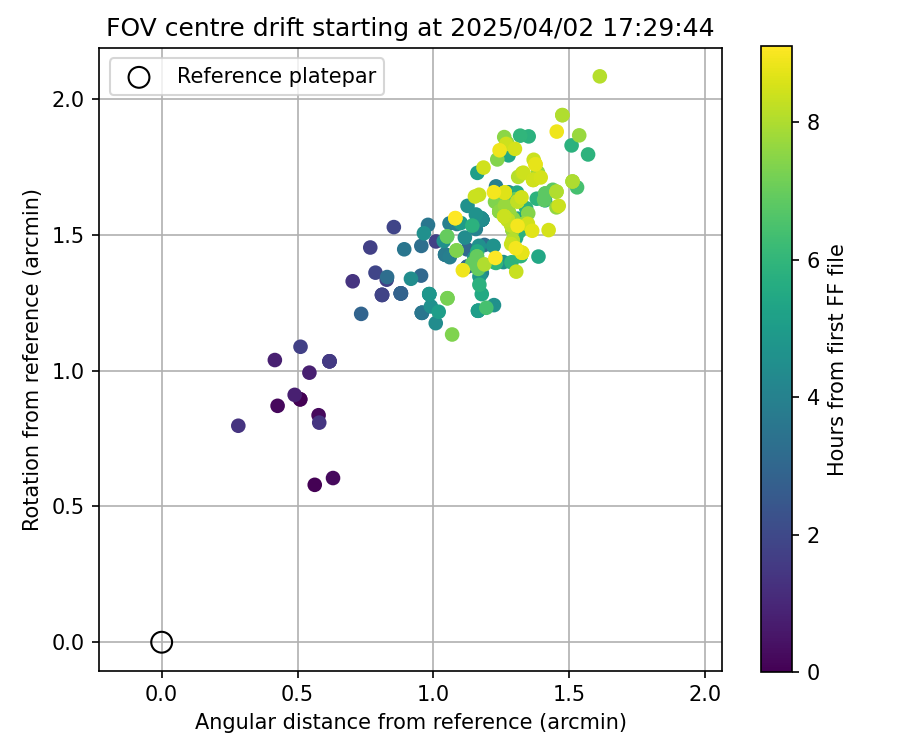 FOV centre drift starting at 2025/04/02 17:29:44

Reference platepar

Rotation from reference (arcmin)

2.0
1.5
1.0
0.5
0.0

0.0 0.5 1.0 1.5 2.0

Angular distance from reference (arcmin)

Hours from first FF file

8
6
4
2
0